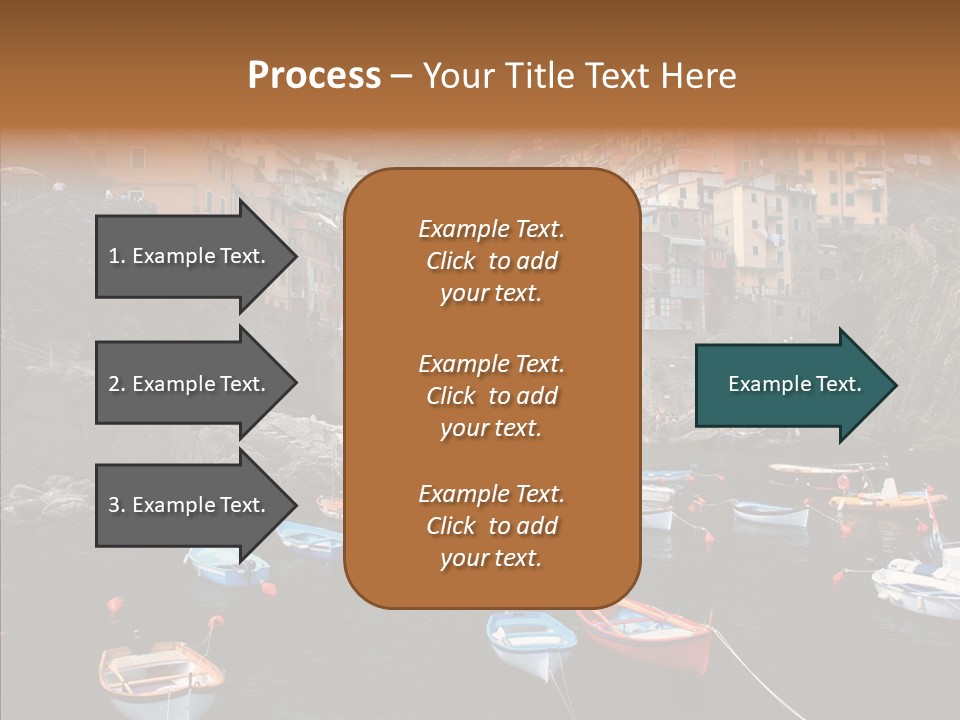 Process – Your Title Text Here

1. Example Text.

2. Example Text.

3. Example Text.

Example Text. Click to add your text.

Example Text. Click to add your text.

Example Text. Click to add your text.

Example Text.